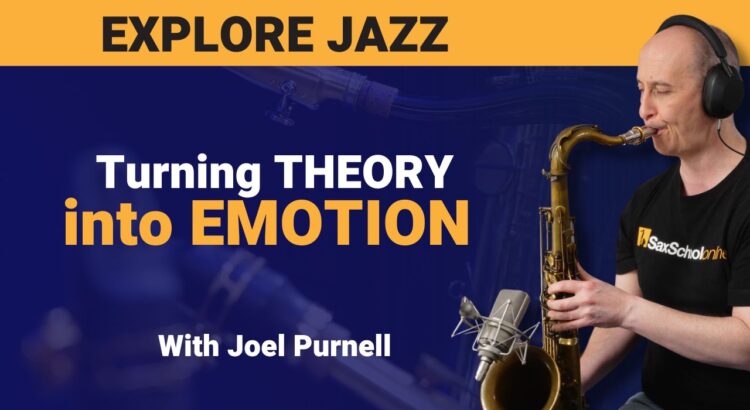 EXPLORE JAZZ

Turning THEORY into EMOTION

With Joel Purnell

SaxSchoolonline